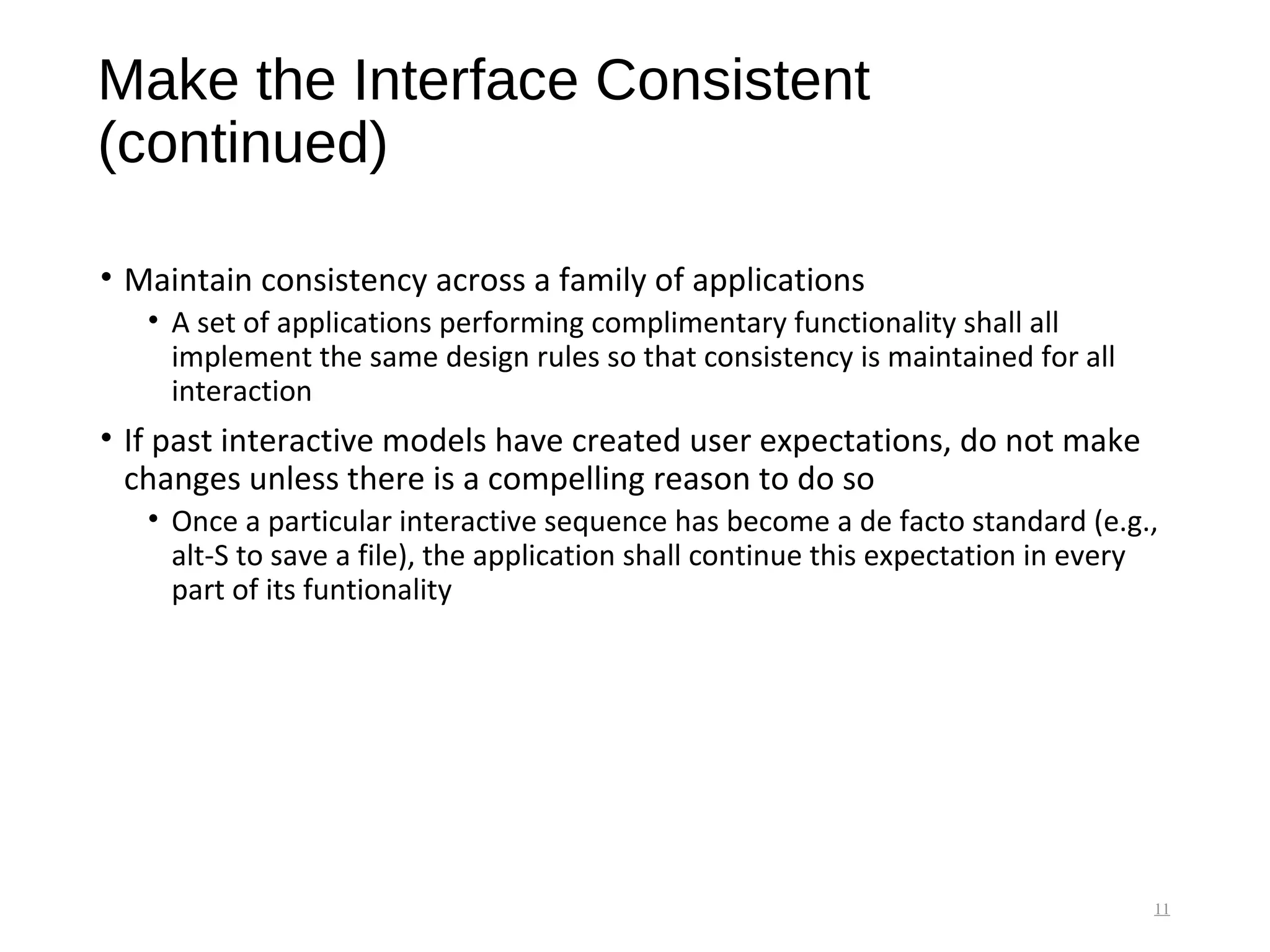 Make the Interface Consistent (continued)

• Maintain consistency across a family of applications
  • A set of applications performing complimentary functionality shall all implement the same design rules so that consistency is maintained for all interaction
• If past interactive models have created user expectations, do not make changes unless there is a compelling reason to do so
  • Once a particular interactive sequence has become a de facto standard (e.g., alt-S to save a file), the application shall continue this expectation in every part of its funtionality

11